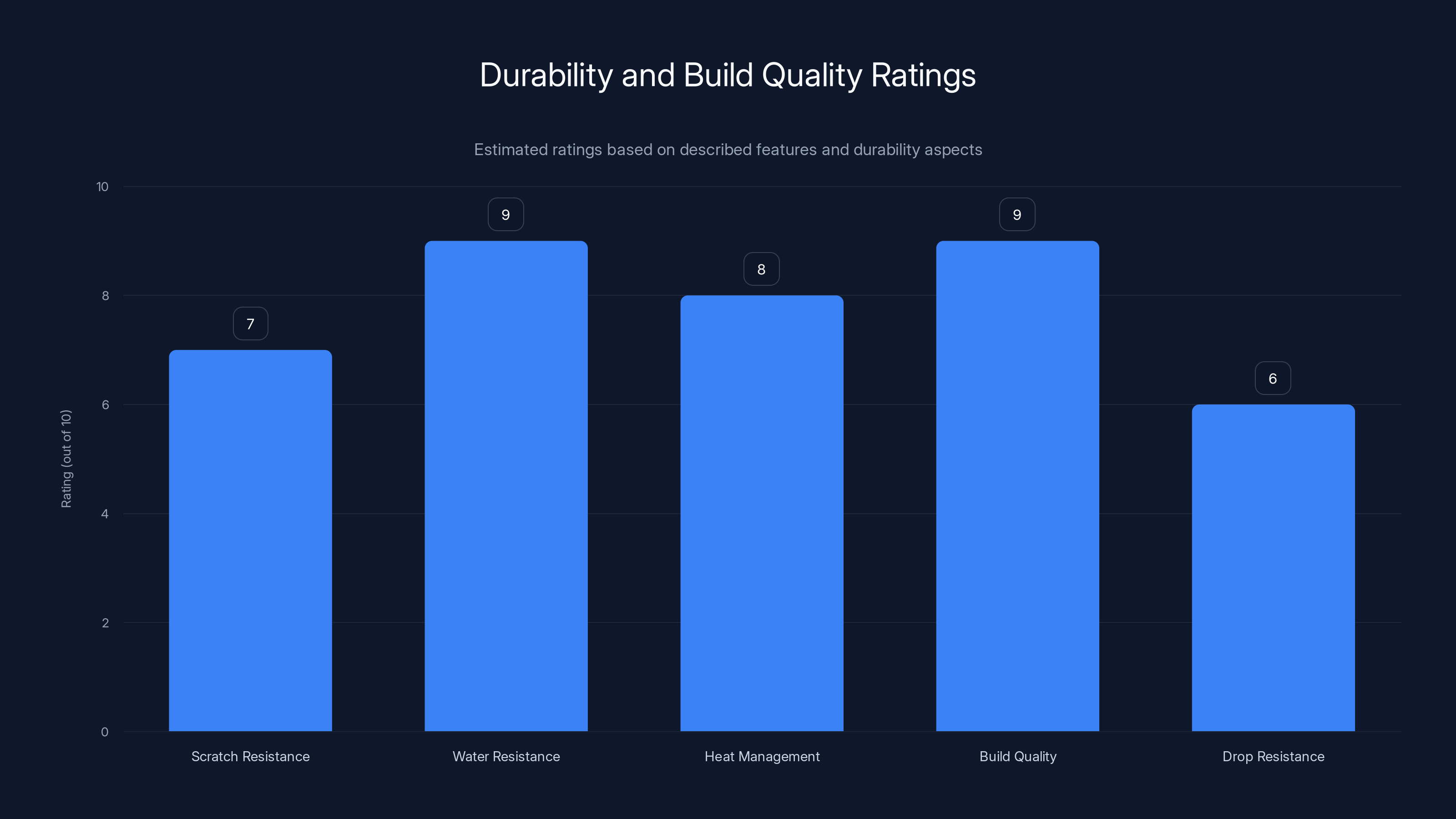 Durability and Build Quality Ratings

Estimated ratings based on described features and durability aspects

Rating (out of 10)

10
8
6
4
2
0

7
9
8
9
6

Scratch Resistance
Water Resistance
Heat Management
Build Quality
Drop Resistance